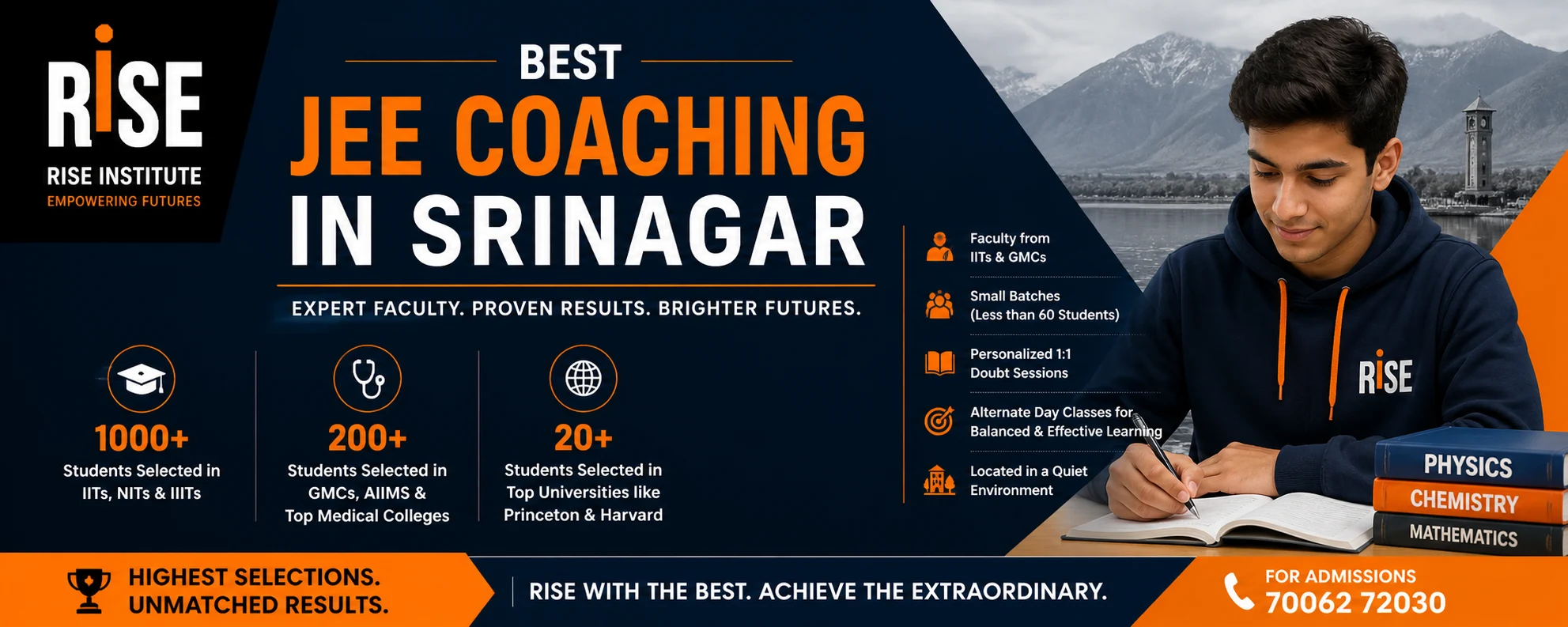 RISE
RISE INSTITUTE
EMPOWERING FUTURES

BEST
JEE COACHING
IN SRINAGAR

EXPERT FACULTY. PROVEN RESULTS. BRIGHTER FUTURES.

1000+
Students Selected in IITs, NITs & IIITs

200+
Students Selected in GMCs, AIIMS & Top Medical Colleges

20+
Students Selected in Top Universities like Princeton & Harvard

Faculty from IITs & GMCs

Small Batches (Less than 60 Students)

Personalized 1:1 Doubt Sessions

Alternate Day Classes for Balanced & Effective Learning

Located in a Quiet Environment

RISE

PHYSICS
CHEMISTRY
MATHEMATICS

HIGHEST SELECTIONS.
UNMATCHED RESULTS.

RISE WITH THE BEST. ACHIEVE THE EXTRAORDINARY.

FOR ADMISSIONS
70062 72030